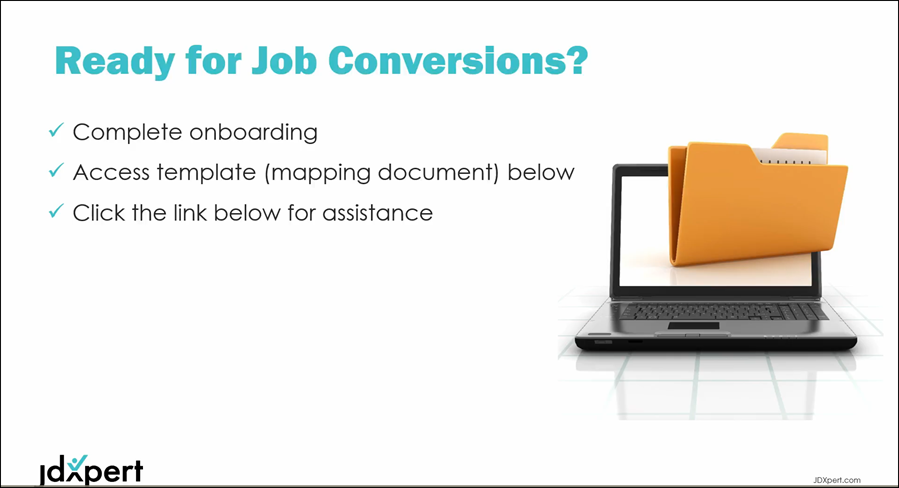 Ready for Job Conversions?

✓ Complete onboarding

✓ Access template (mapping document) below

✓ Click the link below for assistance

jdxpert

JDXpert.com